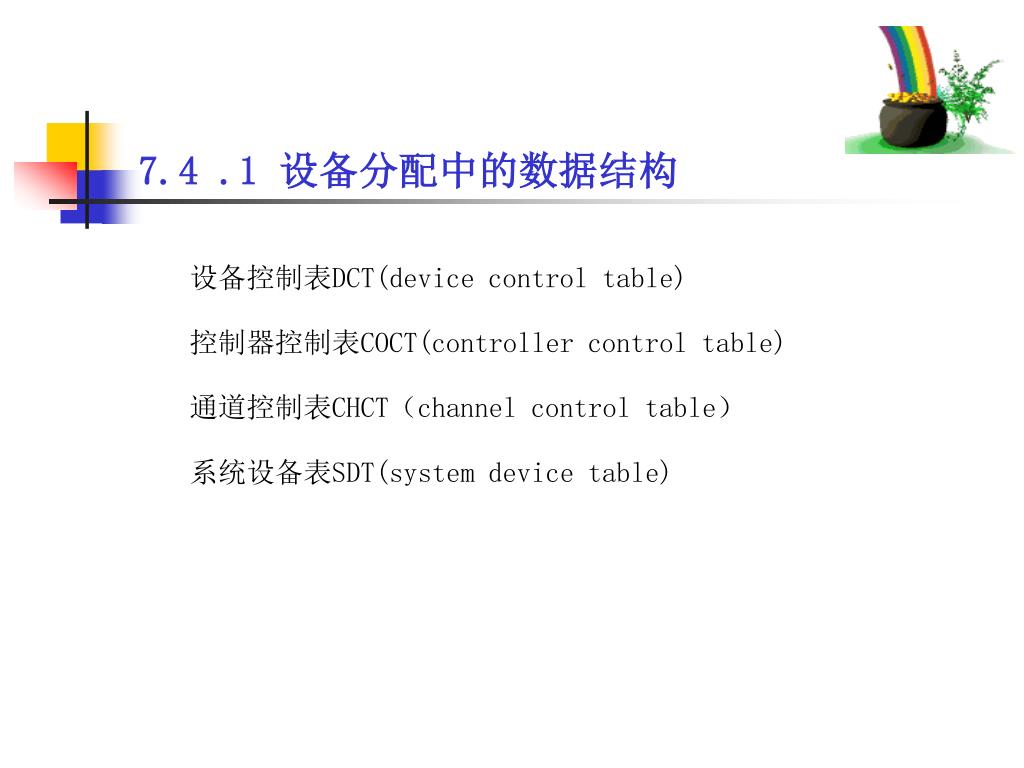 7.4 .1 设备分配中的数据结构

设备控制表DCT(device control table)

控制器控制表COCT(controller control table)

通道控制表CHCT（channel control table）

系统设备表SDT(system device table)